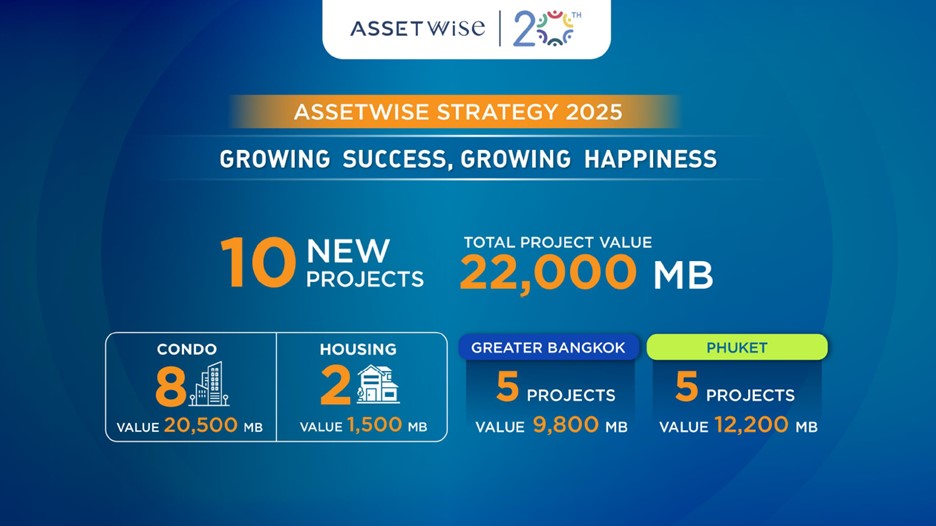 ASSETWISE | 20TH

ASSETWISE STRATEGY 2025

GROWING SUCCESS, GROWING HAPPINESS

10 NEW PROJECTS

TOTAL PROJECT VALUE 22,000 MB

CONDO
8
VALUE 20,500 MB

HOUSING
2
VALUE 1,500 MB

GREATER BANGKOK
5 PROJECTS
VALUE 9,800 MB

PHUKET
5 PROJECTS
VALUE 12,200 MB